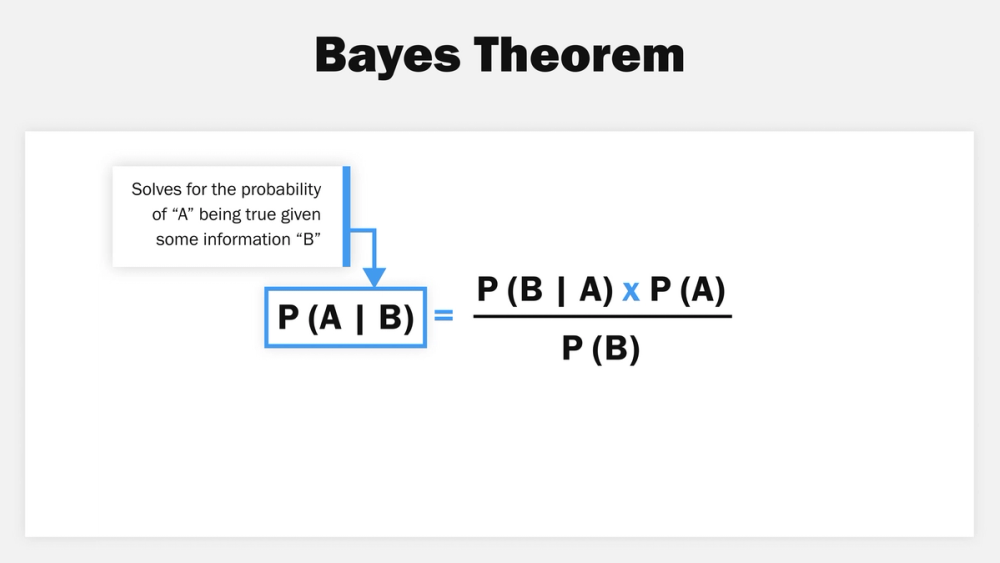 Bayes Theorem

Solves for the probability of “A” being true given some information “B”

$P(A \mid B) = \frac{P(B \mid A) \times P(A)}{P(B)}$